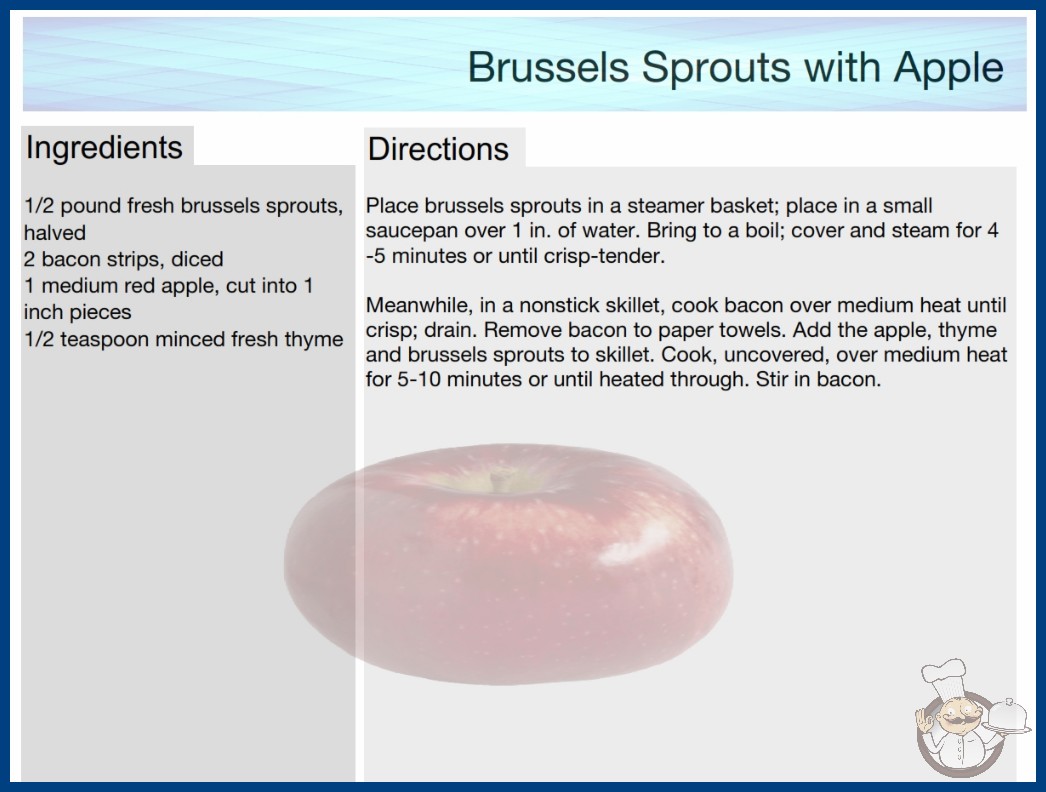 Brussels Sprouts with Apple

Ingredients

1/2 pound fresh brussels sprouts, halved
2 bacon strips, diced
1 medium red apple, cut into 1 inch pieces
1/2 teaspoon minced fresh thyme

Directions

Place brussels sprouts in a steamer basket; place in a small saucepan over 1 in. of water. Bring to a boil; cover and steam for 4 -5 minutes or until crisp-tender.

Meanwhile, in a nonstick skillet, cook bacon over medium heat until crisp; drain. Remove bacon to paper towels. Add the apple, thyme and brussels sprouts to skillet. Cook, uncovered, over medium heat for 5-10 minutes or until heated through. Stir in bacon.